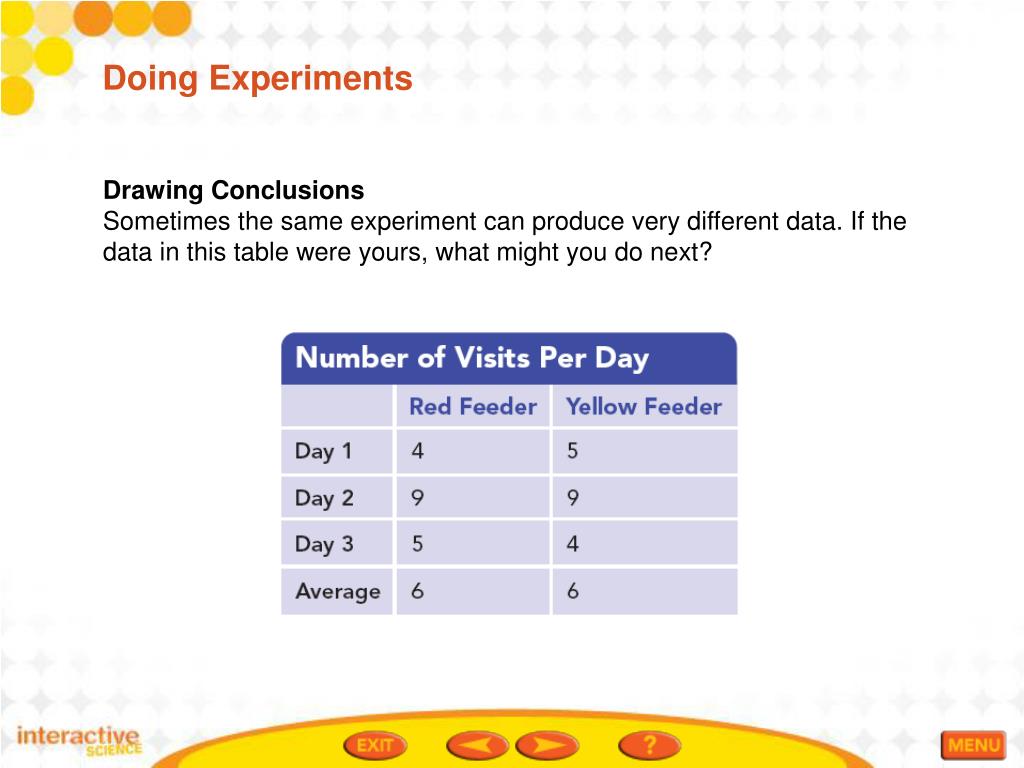 Doing Experiments

Drawing Conclusions
Sometimes the same experiment can produce very different data. If the data in this table were yours, what might you do next?

Number of Visits Per Day

| | Red Feeder | Yellow Feeder |
|---|---|---|
| Day 1 | 4 | 5 |
| Day 2 | 9 | 9 |
| Day 3 | 5 | 4 |
| Average | 6 | 6 |

interactive SCIENCE

EXIT

?

MENU